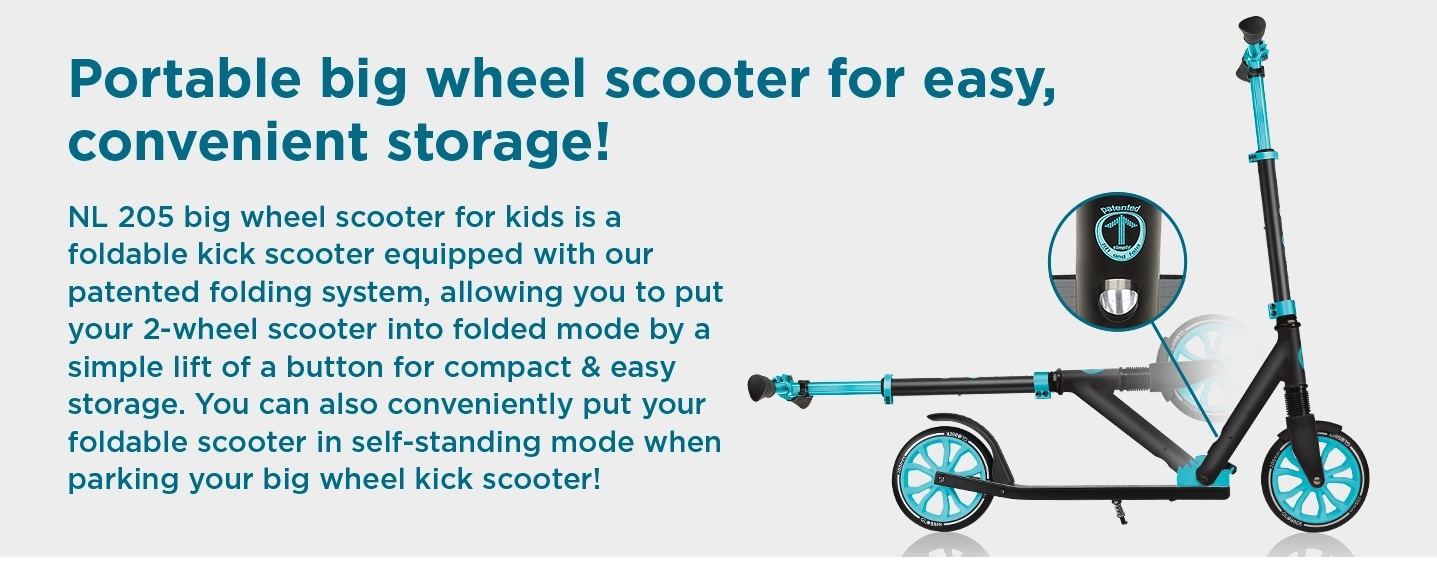 Portable big wheel scooter for easy, convenient storage!

NL 205 big wheel scooter for kids is a foldable kick scooter equipped with our patented folding system, allowing you to put your 2-wheel scooter into folded mode by a simple lift of a button for compact & easy storage. You can also conveniently put your foldable scooter in self-standing mode when parking your big wheel kick scooter!

patented
simply
lift and fold